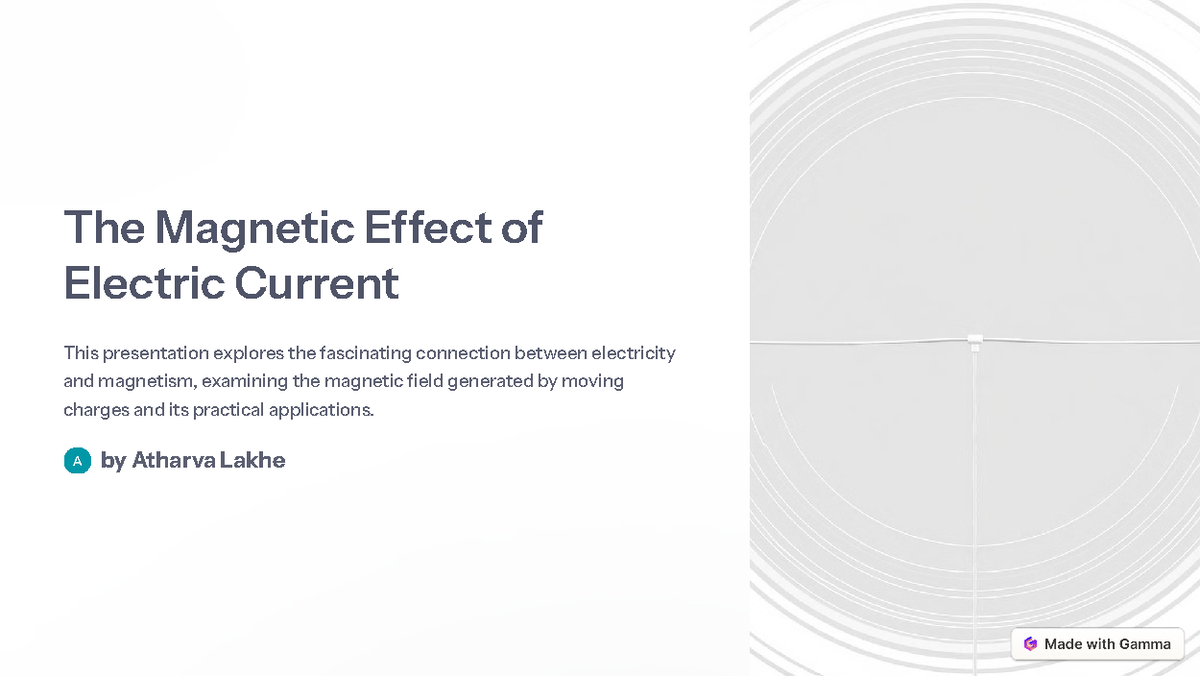 The Magnetic Effect of Electric Current

This presentation explores the fascinating connection between electricity and magnetism, examining the magnetic field generated by moving charges and its practical applications.

A by Atharva Lakhe

Made with Gamma